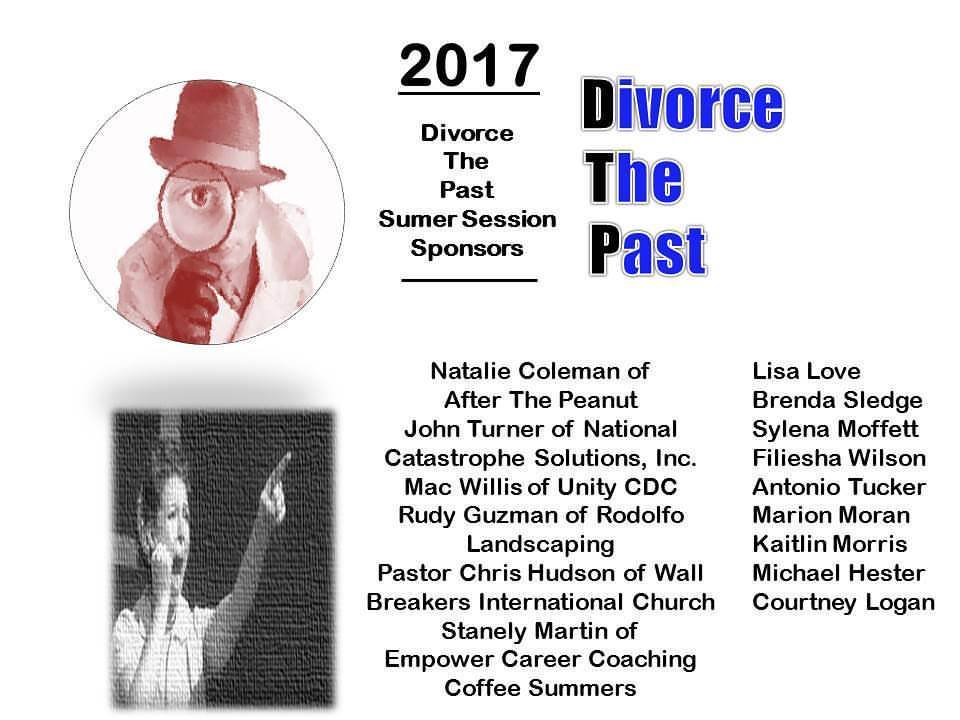 2017

Divorce
The
Past
Sumer Session
Sponsors

Divorce
The
Past

Natalie Coleman of After The Peanut
John Turner of National Catastrophe Solutions, Inc.
Mac Willis of Unity CDC
Rudy Guzman of Rodolfo Landscaping
Pastor Chris Hudson of Wall Breakers International Church
Stanely Martin of Empower Career Coaching
Coffee Summers

Lisa Love
Brenda Sledge
Sylena Moffett
Filiesha Wilson
Antonio Tucker
Marion Moran
Kaitlin Morris
Michael Hester
Courtney Logan